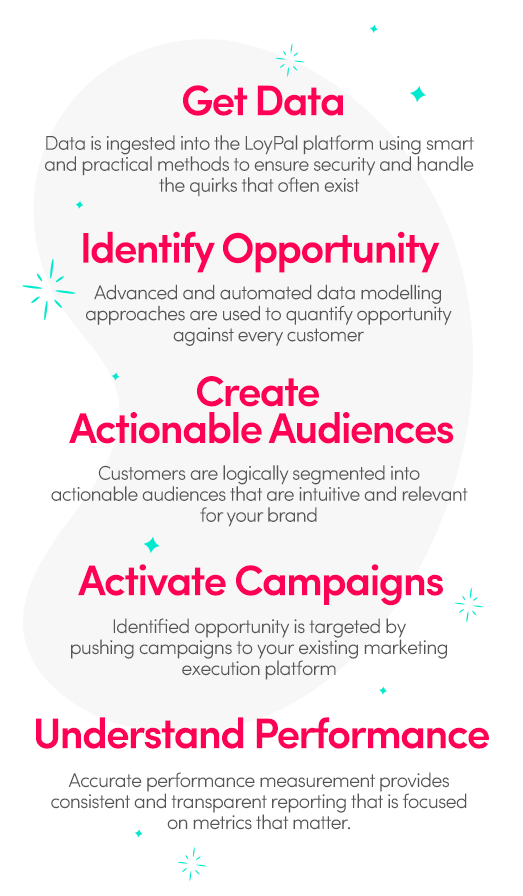 Get Data

Data is ingested into the LoyPal platform using smart and practical methods to ensure security and handle the quirks that often exist

Identify Opportunity

Advanced and automated data modelling approaches are used to quantify opportunity against every customer

Create Actionable Audiences

Customers are logically segmented into actionable audiences that are intuitive and relevant for your brand

Activate Campaigns

Identified opportunity is targeted by pushing campaigns to your existing marketing execution platform

Understand Performance

Accurate performance measurement provides consistent and transparent reporting that is focused on metrics that matter.